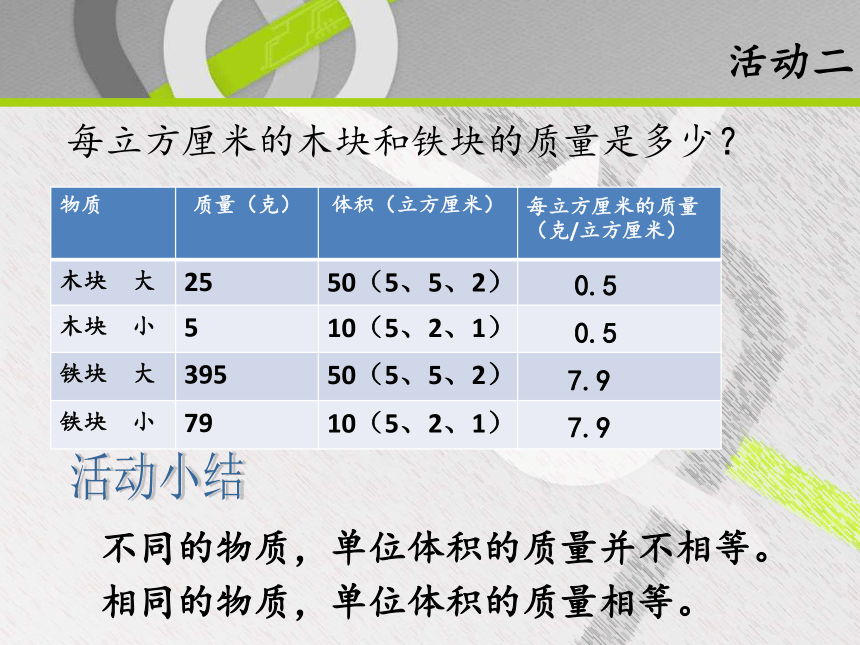 活动二

每立方厘米的木块和铁块的质量是多少？

| 物质 | 质量（克） | 体积（立方厘米） | 每立方厘米的质量（克/立方厘米） |
|---|---|---|---|
| 木块　大 | 25 | 50（5、5、2） | 0.5 |
| 木块　小 | 5 | 10（5、2、1） | 0.5 |
| 铁块　大 | 395 | 50（5、5、2） | 7.9 |
| 铁块　小 | 79 | 10（5、2、1） | 7.9 |

活动小结

不同的物质，单位体积的质量并不相等。

相同的物质，单位体积的质量相等。